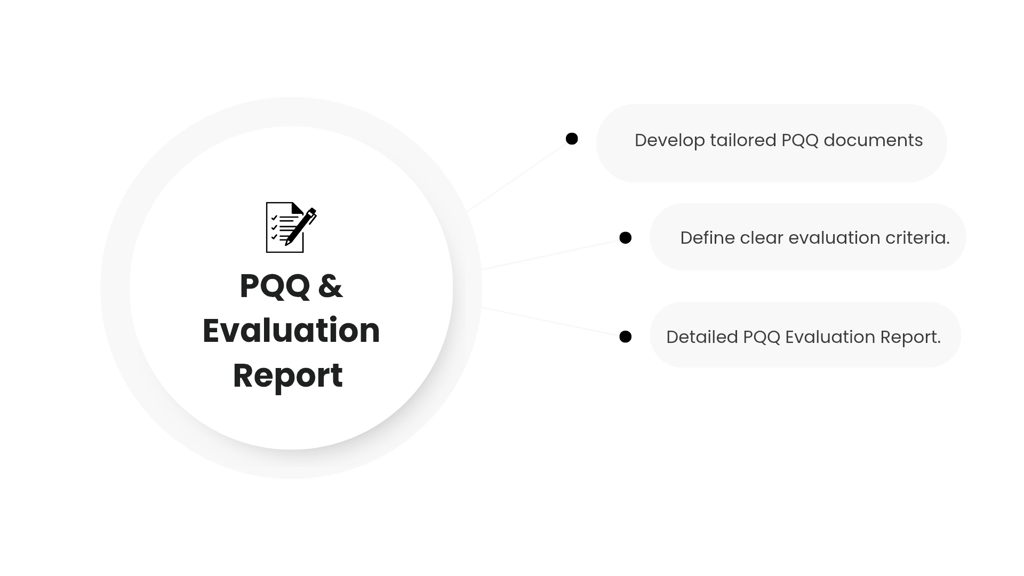 PQQ & Evaluation Report

Develop tailored PQQ documents

Define clear evaluation criteria.

Detailed PQQ Evaluation Report.